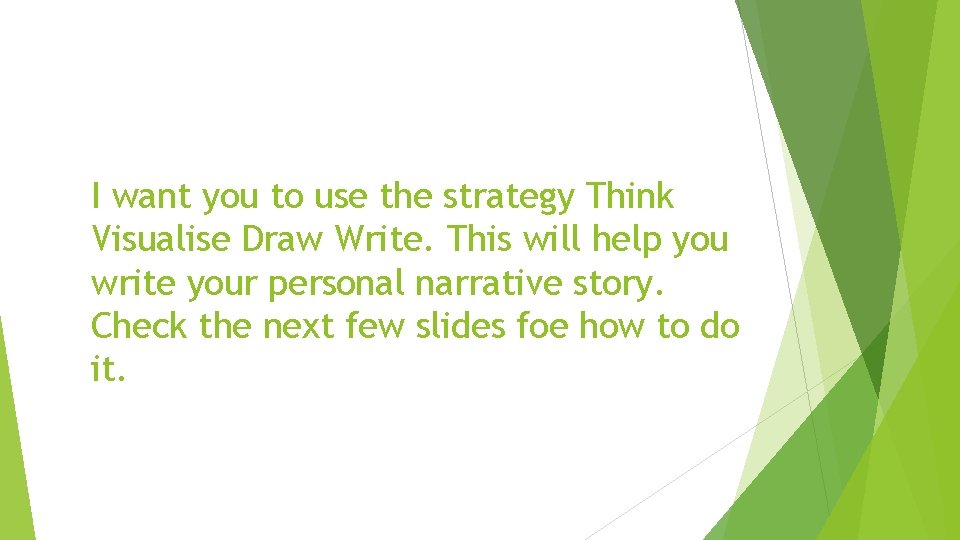 I want you to use the strategy Think Visualise Draw Write. This will help you write your personal narrative story. Check the next few slides foe how to do it.